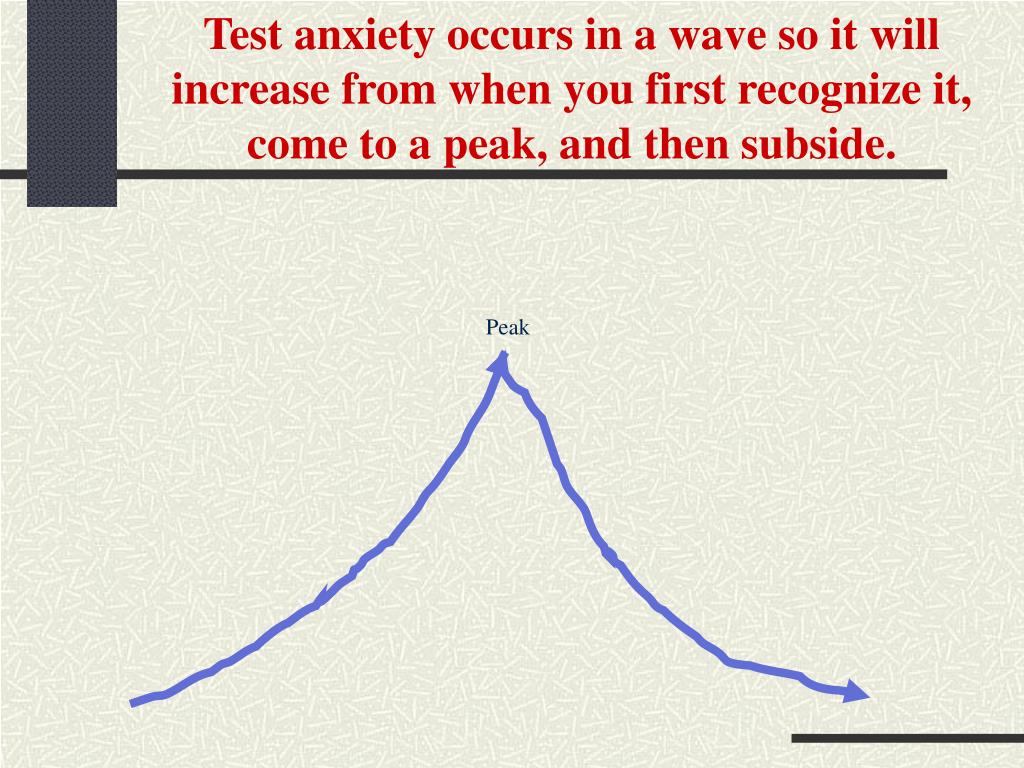 Test anxiety occurs in a wave so it will increase from when you first recognize it, come to a peak, and then subside.

Peak